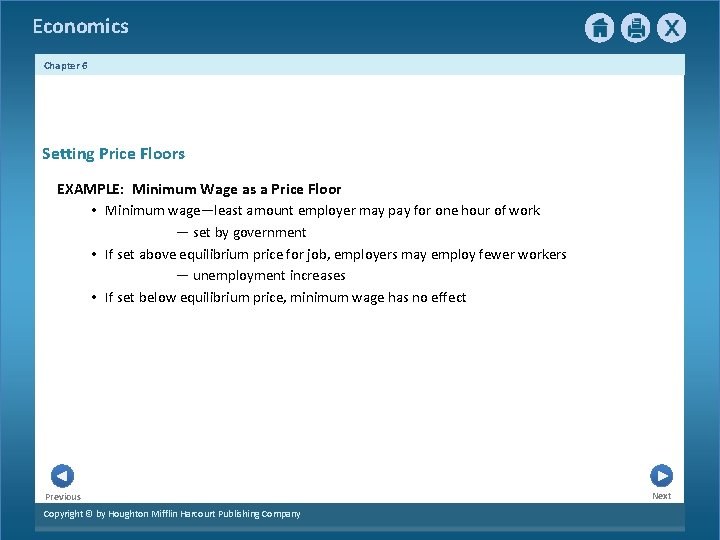 Economics

X

Chapter 6

Setting Price Floors

EXAMPLE: Minimum Wage as a Price Floor

• Minimum wage—least amount employer may pay for one hour of work
— set by government

• If set above equilibrium price for job, employers may employ fewer workers
— unemployment increases

• If set below equilibrium price, minimum wage has no effect

Previous

Next

Copyright © by Houghton Mifflin Harcourt Publishing Company